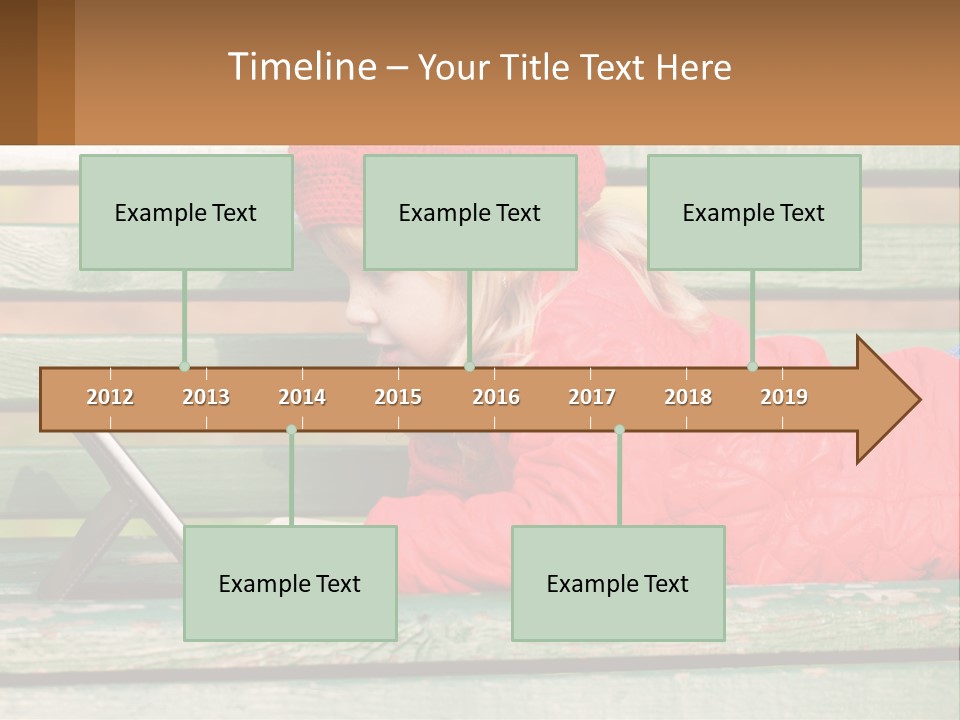 Timeline – Your Title Text Here

Example Text

Example Text

Example Text

2012 2013 2014 2015 2016 2017 2018 2019

Example Text

Example Text